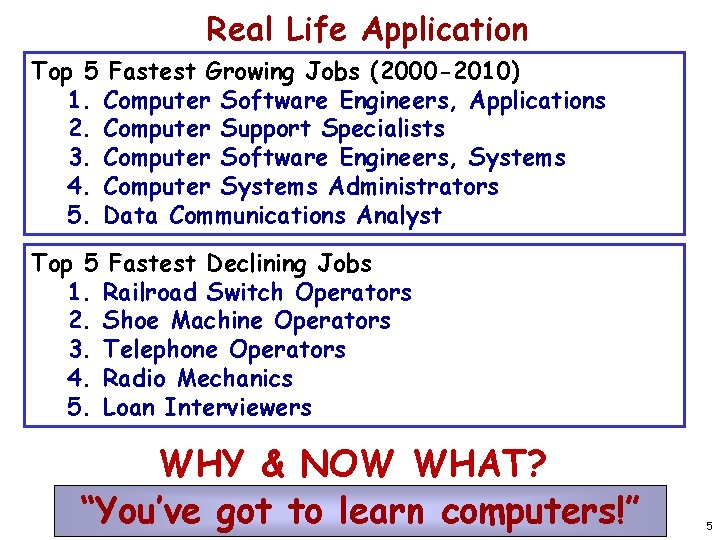 Real Life Application

Top 5 Fastest Growing Jobs (2000-2010)
1. Computer Software Engineers, Applications
2. Computer Support Specialists
3. Computer Software Engineers, Systems
4. Computer Systems Administrators
5. Data Communications Analyst

Top 5 Fastest Declining Jobs
1. Railroad Switch Operators
2. Shoe Machine Operators
3. Telephone Operators
4. Radio Mechanics
5. Loan Interviewers

WHY & NOW WHAT?

"You've got to learn computers!"

5